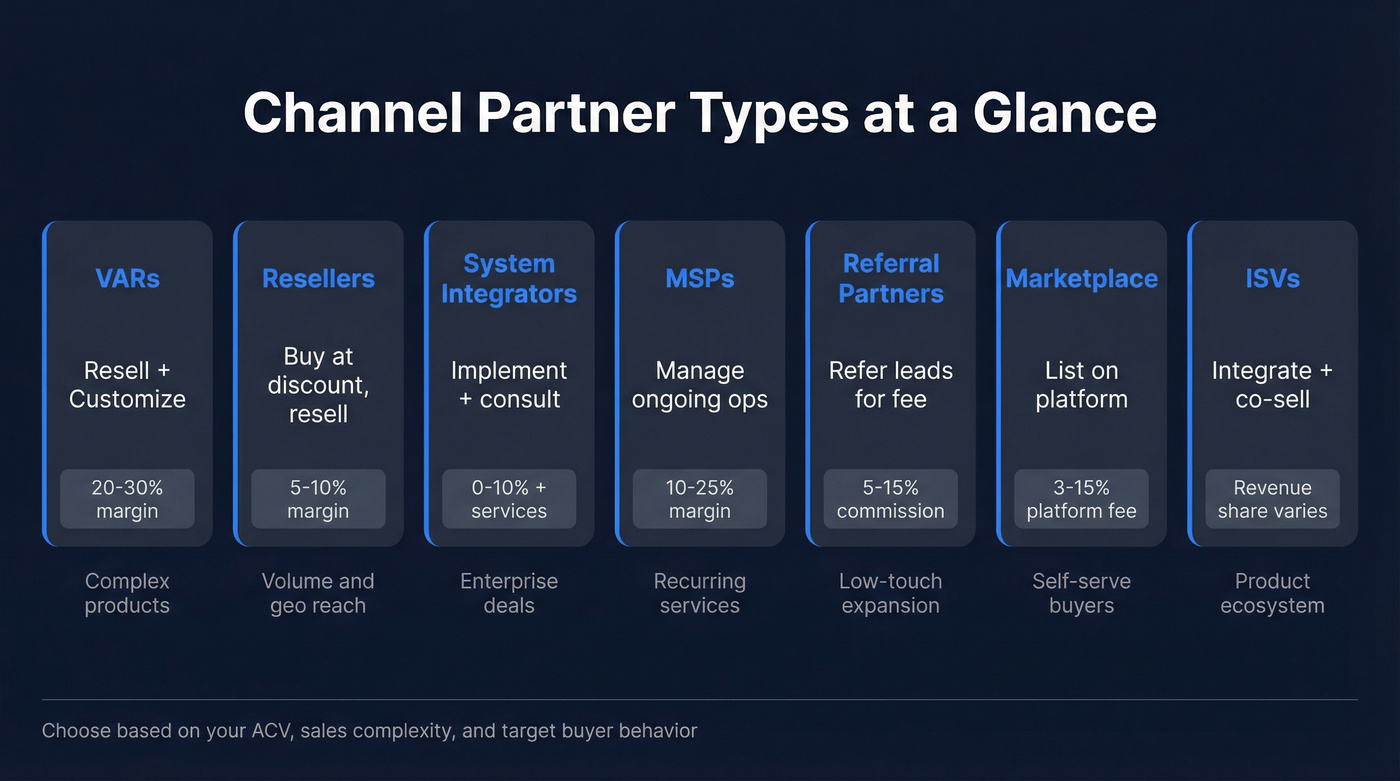 Channel Partner Types at a Glance

VARs
Resell + Customize
20-30% margin
Complex products

Resellers
Buy at discount, resell
5-10% margin
Volume and geo reach

System Integrators
Implement + consult
0-10% + services
Enterprise deals

MSPs
Manage ongoing ops
10-25% margin
Recurring services

Referral Partners
Refer leads for fee
5-15% commission
Low-touch expansion

Marketplace
List on platform
3-15% platform fee
Self-serve buyers

ISVs
Integrate + co-sell
Revenue share varies
Product ecosystem

Choose based on your ACV, sales complexity, and target buyer behavior